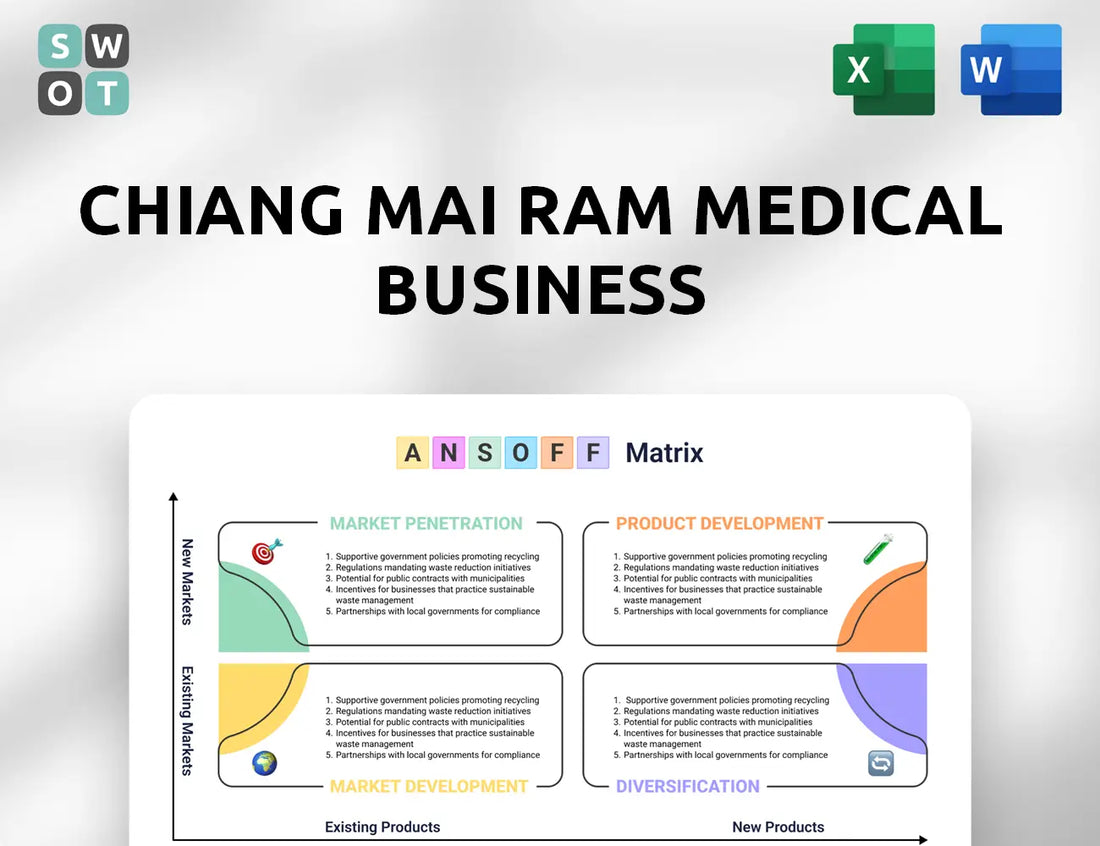 S W O T

X

W

CHIANG MAI RAM MEDICAL BUSINESS

A N S O F F Matrix

New Markets

Existing Markets

MARKET PENETRATION

1. Supportive government policies promoting recycling
2. Regulations mandating waste reduction initiatives
3. Potential for public contracts with municipalities
4. Incentives for businesses that practice sustainable waste management
5. Partnerships with local governments for compliance

PRODUCT DEVELOPMENT

1. Supportive government policies promoting recycling
2. Regulations mandating waste reduction initiatives
3. Potential for public contracts with municipalities
4. Incentives for businesses that practice sustainable waste management
5. Partnerships with local governments for compliance

1. Supportive government policies promoting recycling
2. Regulations mandating waste reduction initiatives
3. Potential for public contracts with municipalities
4. Incentives for businesses that practice sustainable waste management
5. Partnerships with local governments for compliance

MARKET DEVELOPMENT

1. Supportive government policies promoting recycling
2. Regulations mandating waste reduction initiatives
3. Potential for public contracts with municipalities
4. Incentives for businesses that practice sustainable waste management
5. Partnerships with local governments for compliance

DIVERSIFICATION

Existing Products

New Products